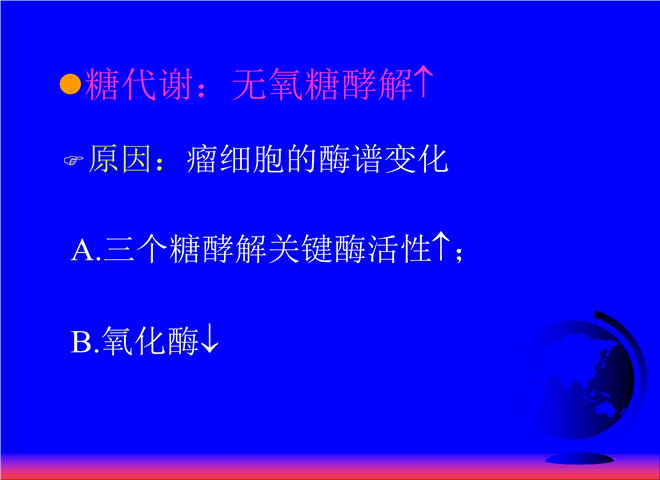 ●糖代谢：无氧糖酵解↑

☞原因：瘤细胞的酶谱变化

A.三个糖酵解关键酶活性↑；

B.氧化酶↓